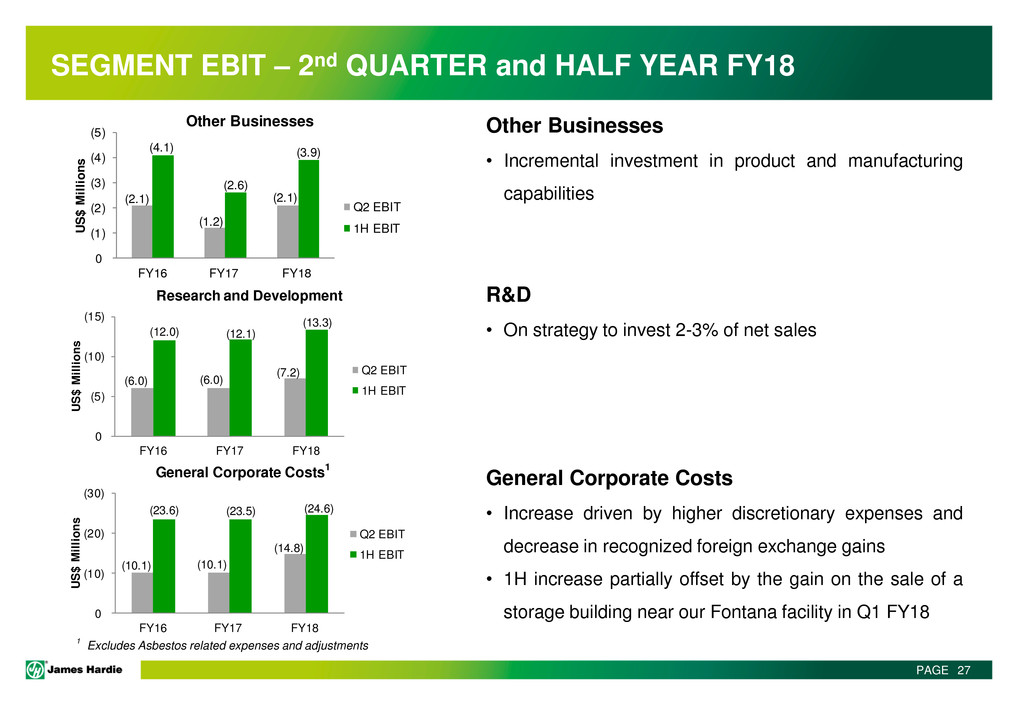 SEGMENT EBIT – 2$^{nd}$ QUARTER and HALF YEAR FY18

Other Businesses

US$ Millions

(5)
(4)
(3)
(2)
(1)
0

(2.1) (4.1)
(1.2) (2.6)
(2.1) (3.9)

FY16 FY17 FY18

Q2 EBIT
1H EBIT

Research and Development

US$ Millions

(15)
(10)
(5)
0

(6.0) (12.0)
(6.0) (12.1)
(7.2) (13.3)

FY16 FY17 FY18

Q2 EBIT
1H EBIT

General Corporate Costs$^1$

US$ Millions

(30)
(20)
(10)
0

(10.1) (23.6)
(10.1) (23.5)
(14.8) (24.6)

FY16 FY17 FY18

Q2 EBIT
1H EBIT

$^1$ Excludes Asbestos related expenses and adjustments

Other Businesses

• Incremental investment in product and manufacturing capabilities

R&D

• On strategy to invest 2-3% of net sales

General Corporate Costs

• Increase driven by higher discretionary expenses and decrease in recognized foreign exchange gains

• 1H increase partially offset by the gain on the sale of a storage building near our Fontana facility in Q1 FY18

James Hardie

PAGE 27